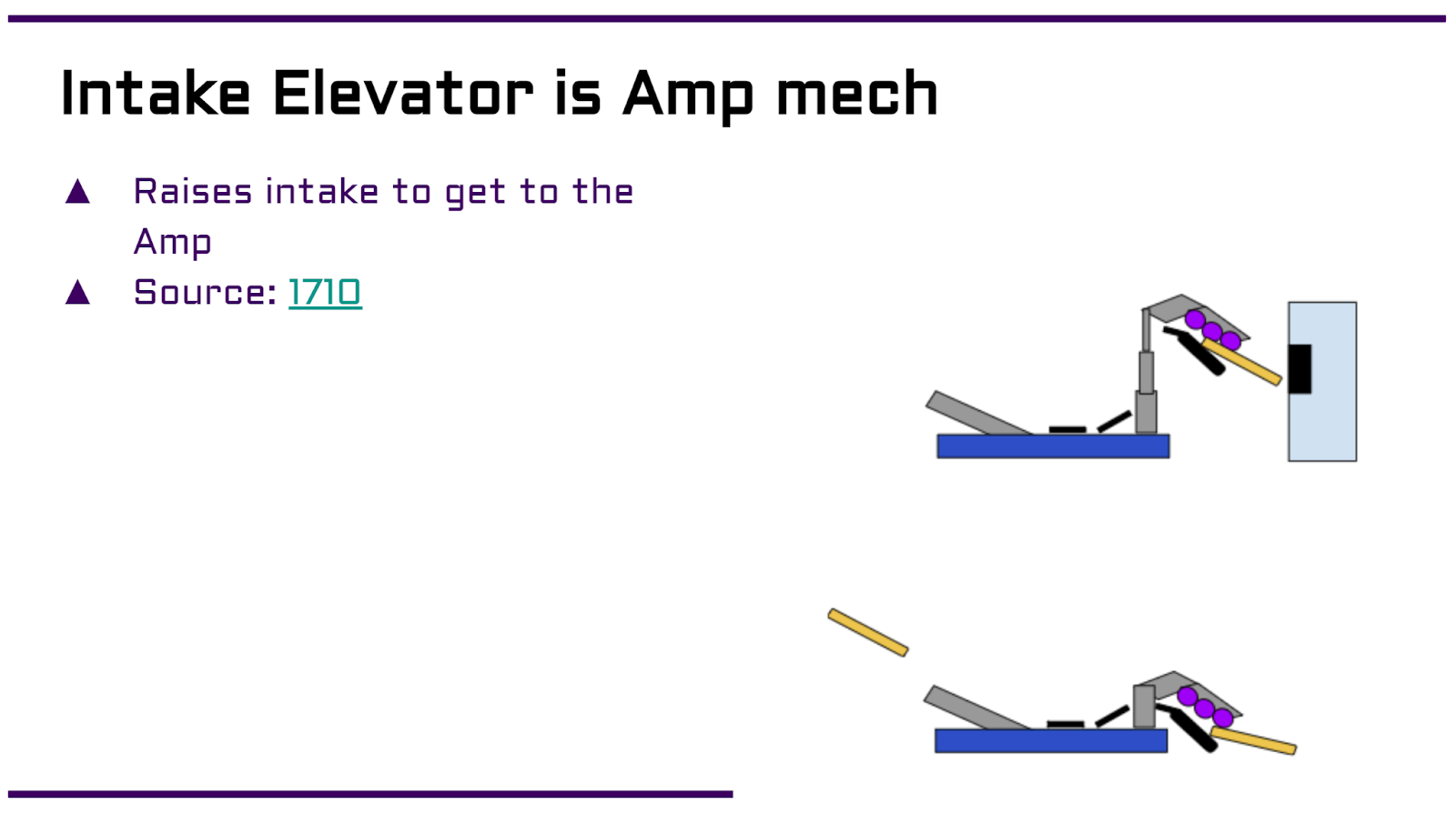 Intake Elevator is Amp mech

▲ Raises intake to get to the Amp

▲ Source: 1710